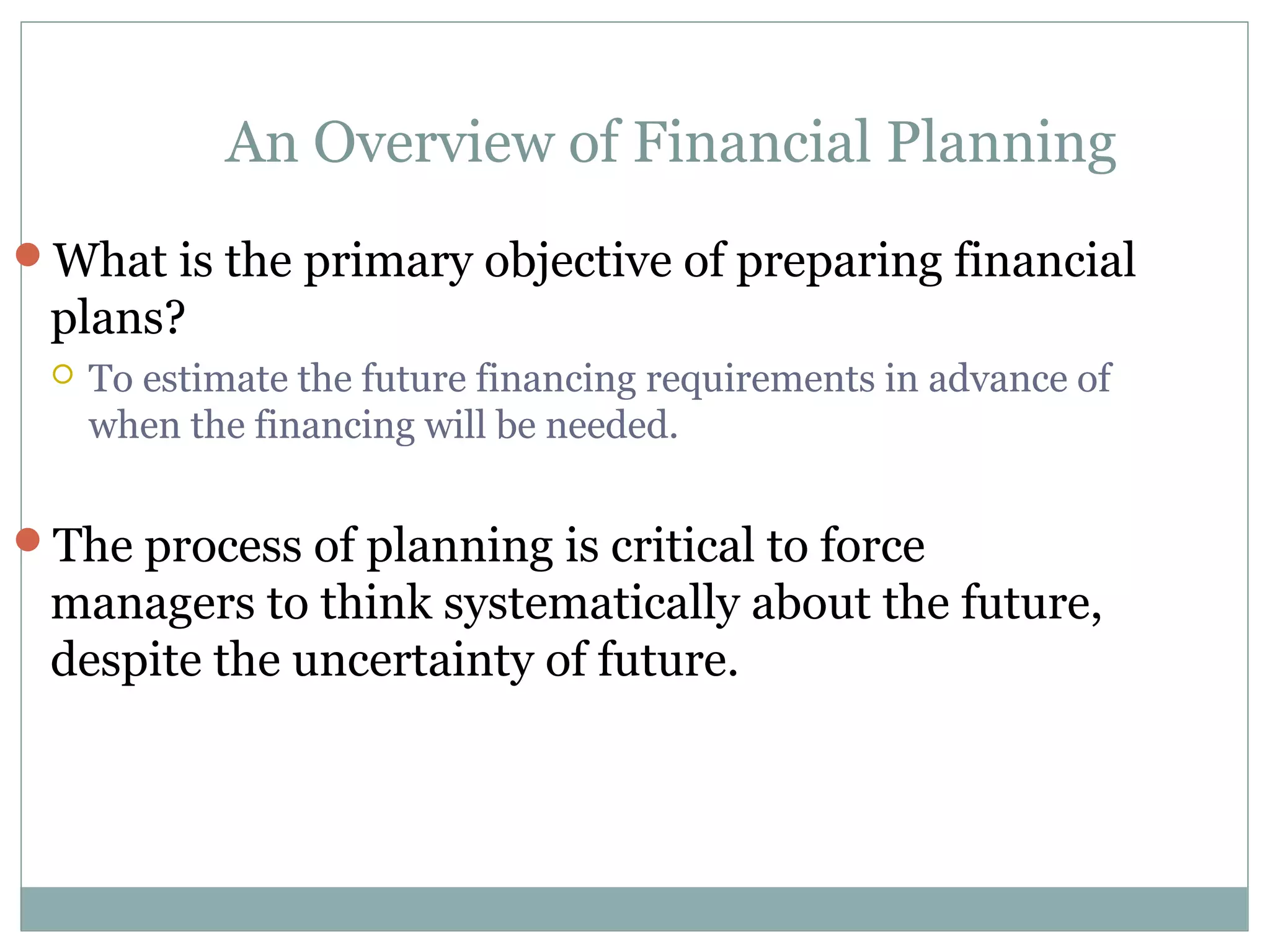 An Overview of Financial Planning

What is the primary objective of preparing financial plans?

To estimate the future financing requirements in advance of when the financing will be needed.

The process of planning is critical to force managers to think systematically about the future, despite the uncertainty of future.